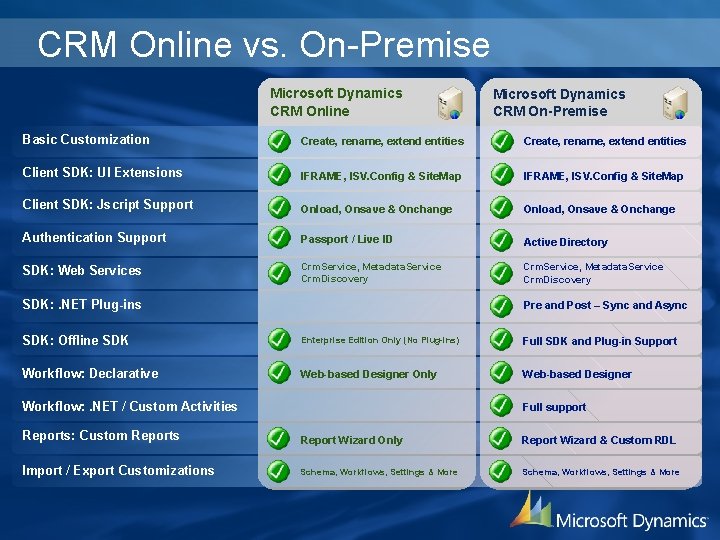 CRM Online vs. On-Premise

| | Microsoft Dynamics CRM Online | Microsoft Dynamics CRM On-Premise |
|---|---|---|
| Basic Customization | Create, rename, extend entities | Create, rename, extend entities |
| Client SDK: UI Extensions | IFRAME, ISV.Config & SiteMap | IFRAME, ISV.Config & SiteMap |
| Client SDK: Jscript Support | Onload, Onsave & Onchange | Onload, Onsave & Onchange |
| Authentication Support | Passport / Live ID | Active Directory |
| SDK: Web Services | CrmService, MetadataService CrmDiscovery | CrmService, MetadataService CrmDiscovery |
| SDK: .NET Plug-ins | | Pre and Post – Sync and Async |
| SDK: Offline SDK | Enterprise Edition Only (No Plug-ins) | Full SDK and Plug-in Support |
| Workflow: Declarative | Web-based Designer Only | Web-based Designer |
| Workflow: .NET / Custom Activities | | Full support |
| Reports: Custom Reports | Report Wizard Only | Report Wizard & Custom RDL |
| Import / Export Customizations | Schema, Workflows, Settings & More | Schema, Workflows, Settings & More |

Microsoft Dynamics